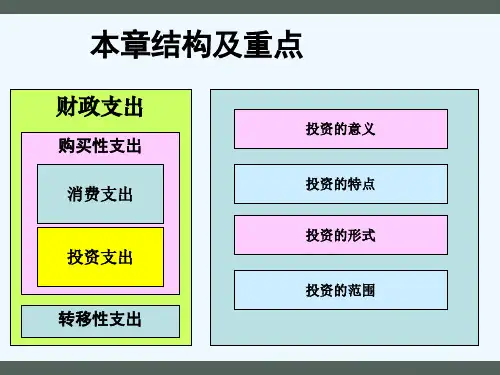 本章结构及重点

财政支出

购买性支出

消费支出

投资支出

转移性支出

投资的意义

投资的特点

投资的形式

投资的范围